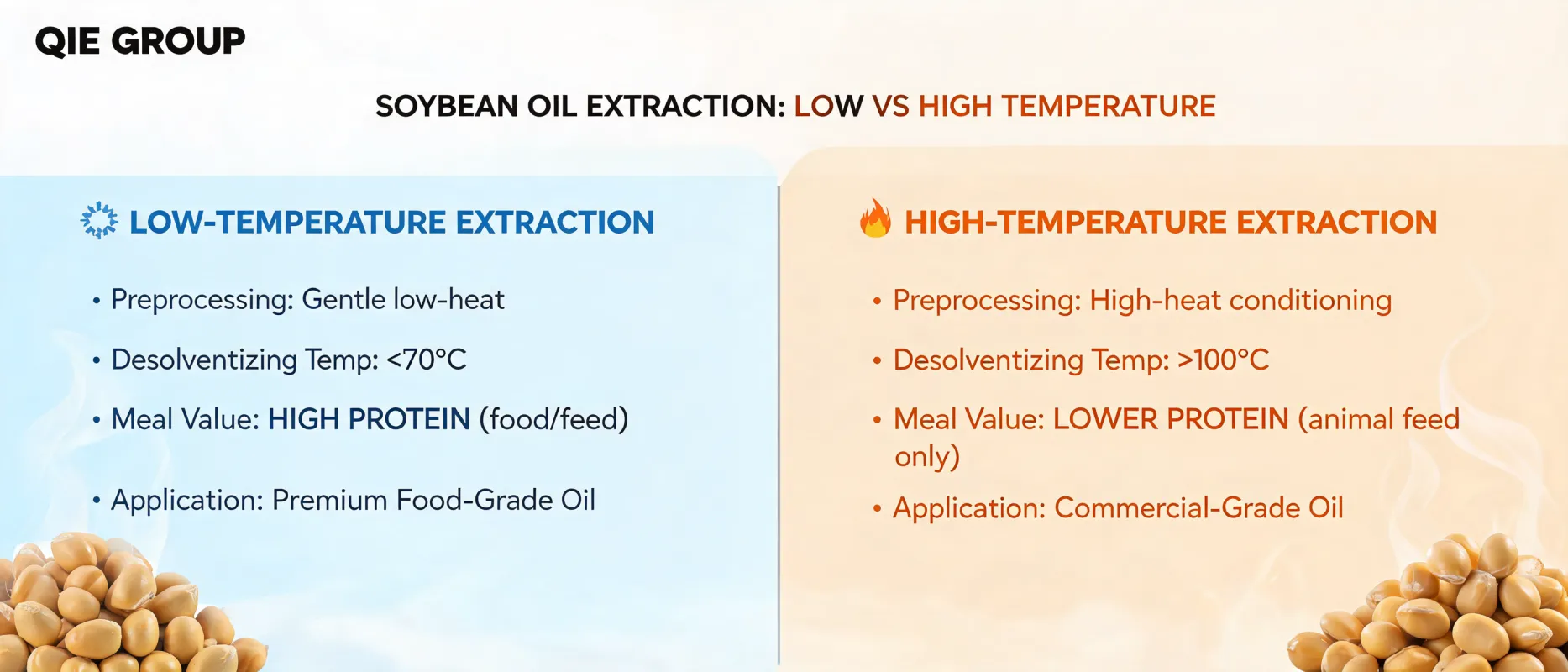 QIE GROUP

SOYBEAN OIL EXTRACTION: LOW VS HIGH TEMPERATURE

LOW-TEMPERATURE EXTRACTION

• Preprocessing: Gentle low-heat
• Desolventizing Temp: <70°C
• Meal Value: HIGH PROTEIN (food/feed)
• Application: Premium Food-Grade Oil

HIGH-TEMPERATURE EXTRACTION

• Preprocessing: High-heat conditioning
• Desolventizing Temp: >100°C
• Meal Value: LOWER PROTEIN (animal feed only)
• Application: Commercial-Grade Oil